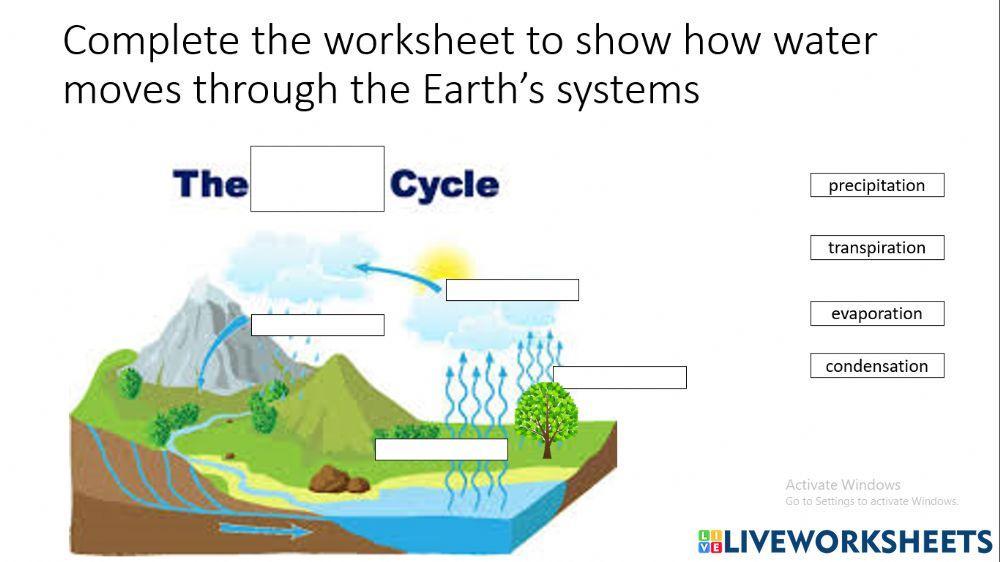 Complete the worksheet to show how water moves through the Earth's systems

The Cycle

precipitation

transpiration

evaporation

condensation

Activate Windows
Go to Settings to activate Windows.

LIVEWORKSHEETS